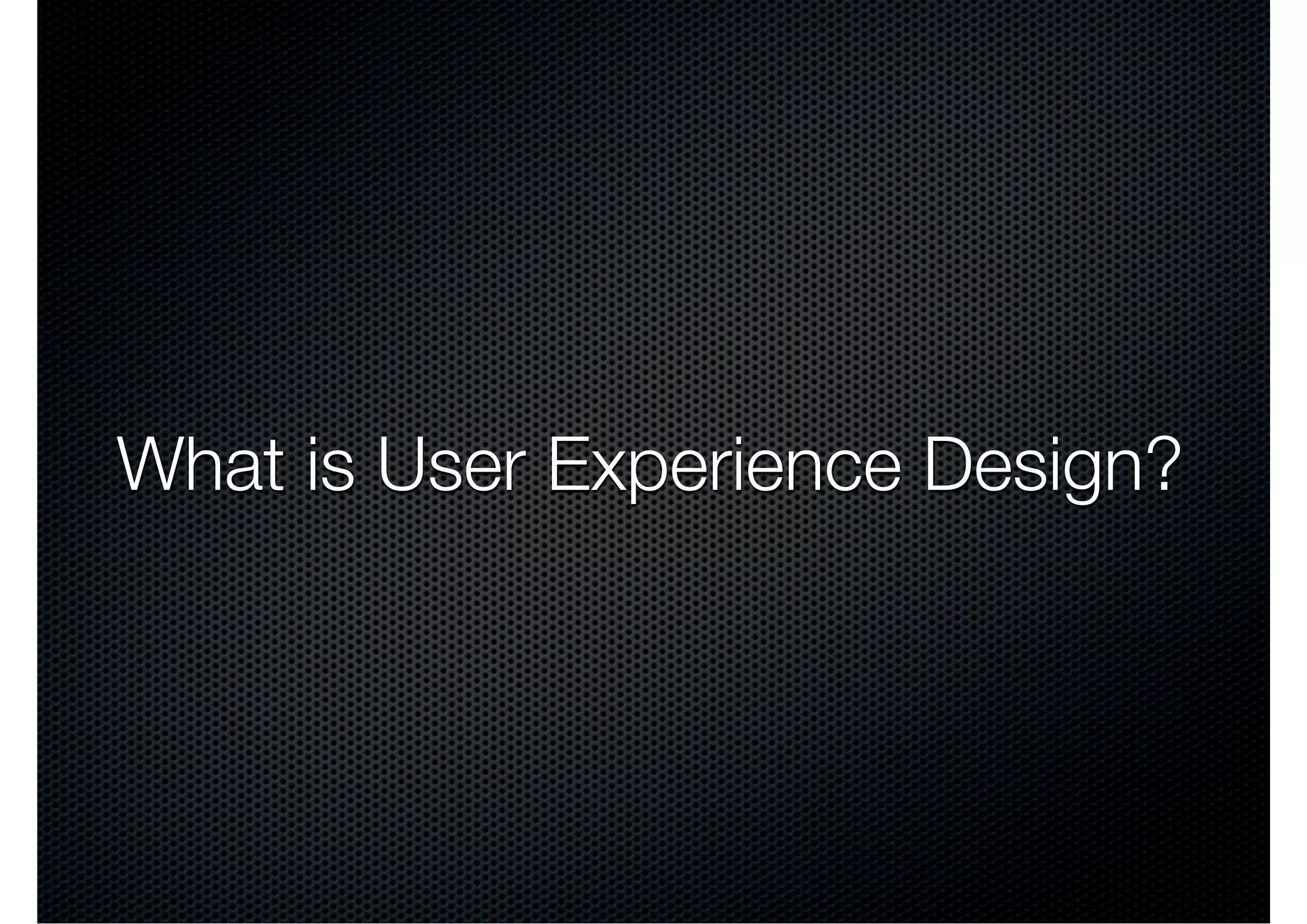 What is User Experience Design?